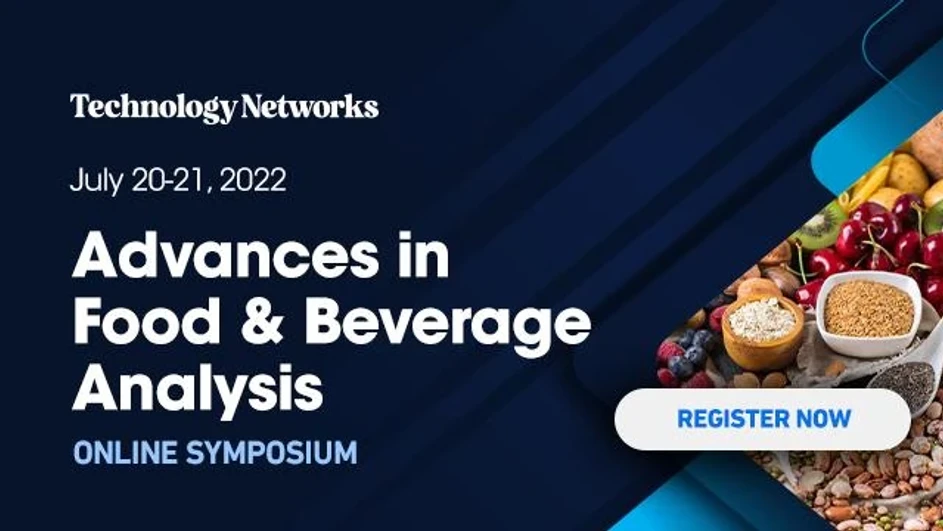 Technology Networks

July 20-21, 2022

Advances in Food & Beverage Analysis

ONLINE SYMPOSIUM

REGISTER NOW